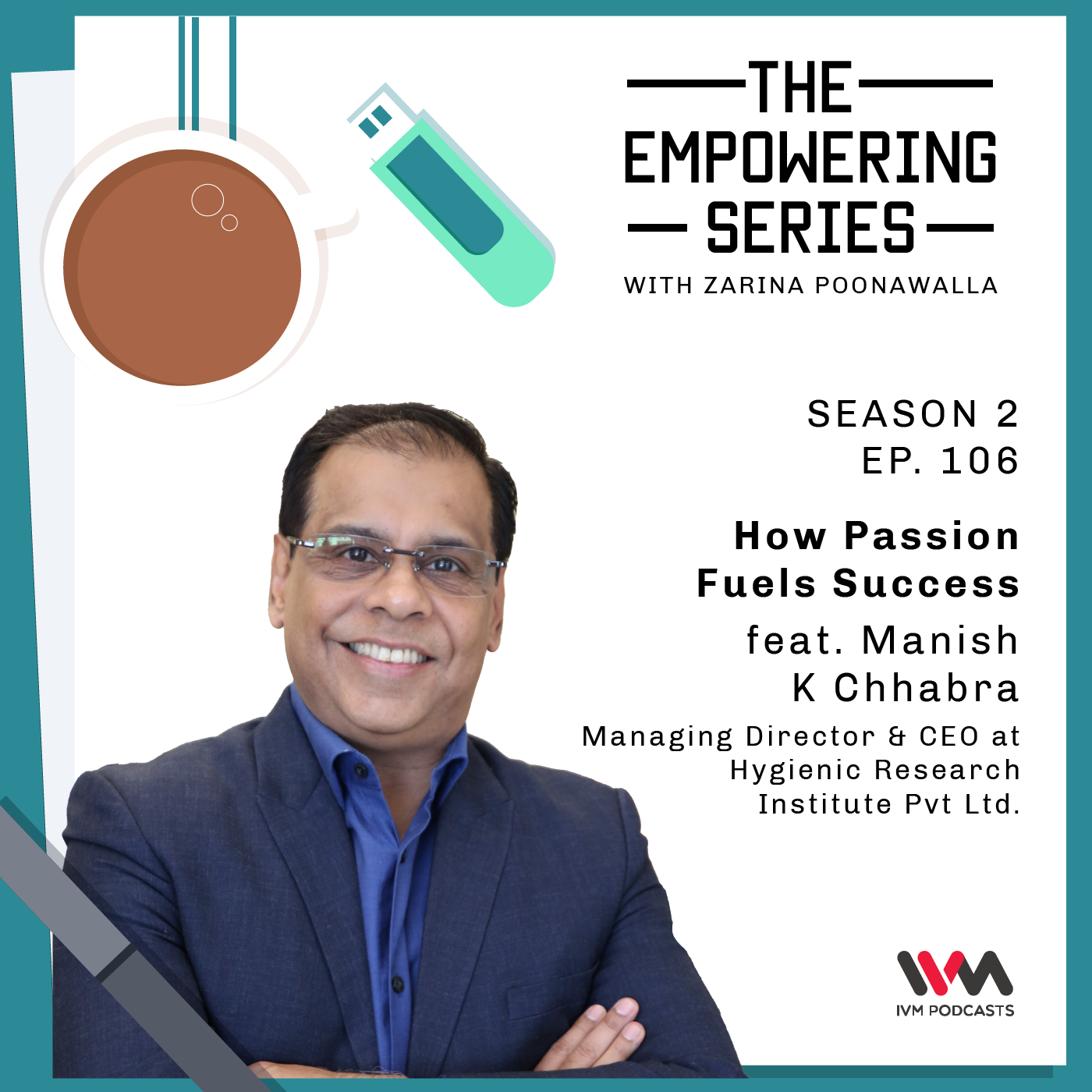 THE EMPOWERING SERIES
WITH ZARINA POONAWALLA

SEASON 2
EP. 106

How Passion Fuels Success

feat. Manish K Chhabra

Managing Director & CEO at Hygienic Research Institute Pvt Ltd.

IVM PODCASTS